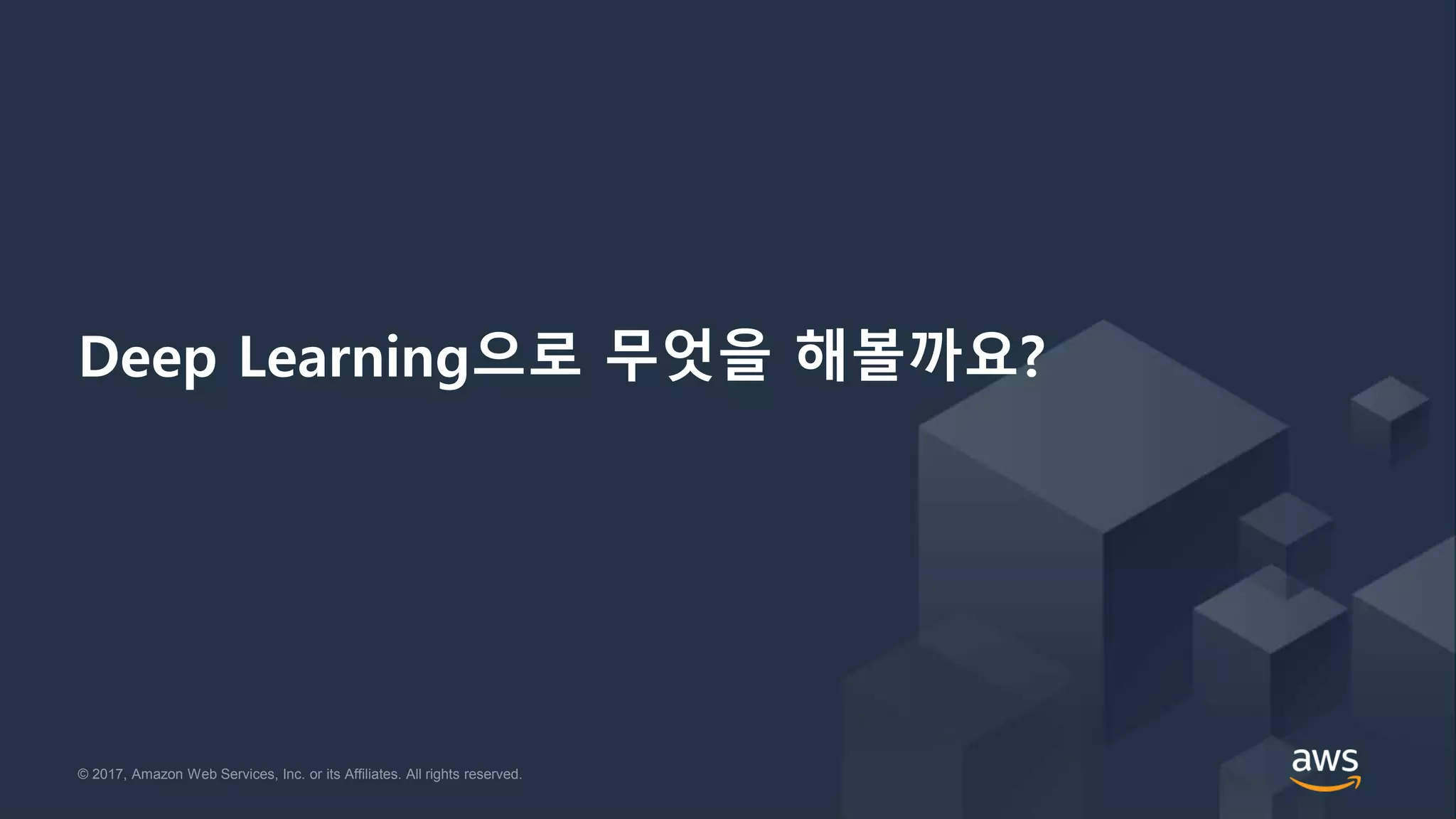 Deep Learning으로 무엇을 해볼까요?

© 2017, Amazon Web Services, Inc. or its Affiliates. All rights reserved.

aws